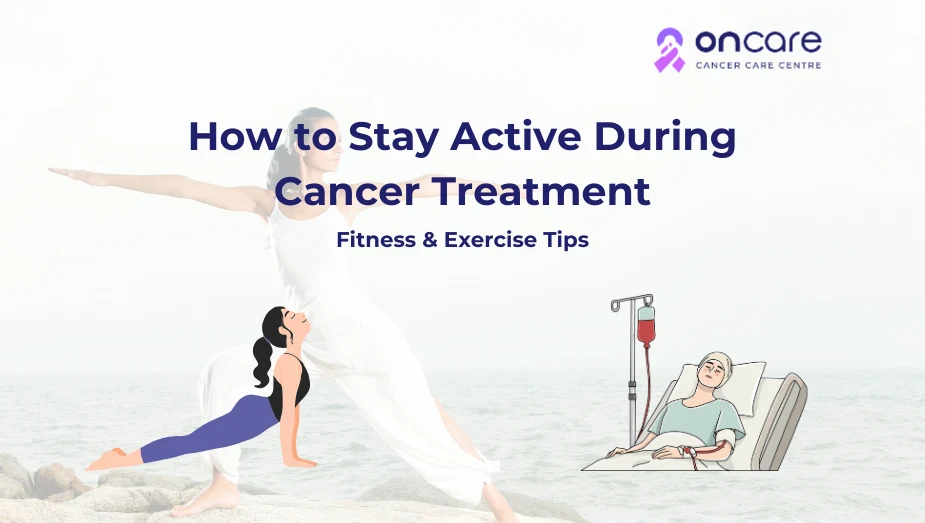 oncare
CANCER CARE CENTRE

How to Stay Active During Cancer Treatment

Fitness & Exercise Tips